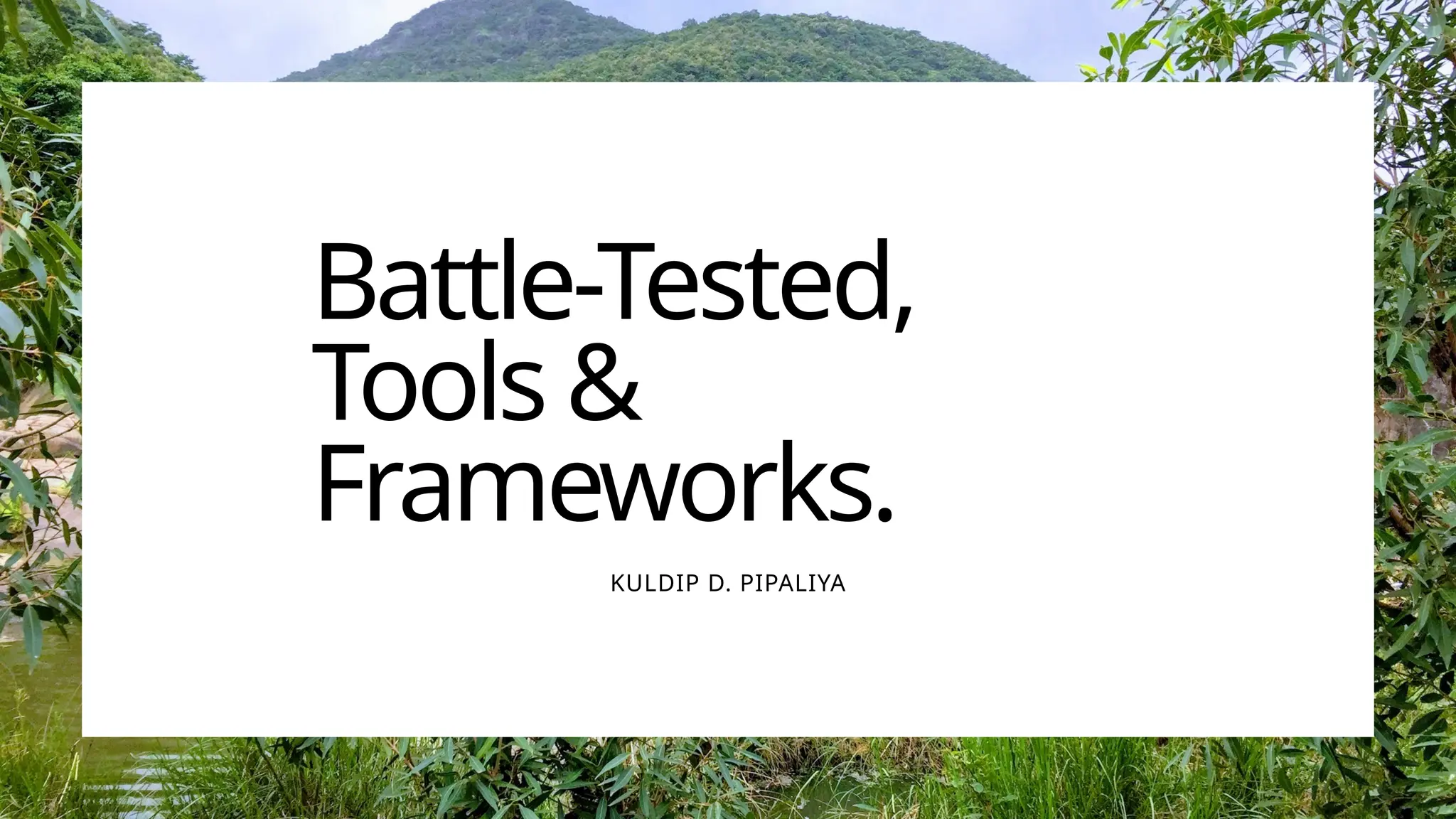 Battle-Tested, Tools & Frameworks.

KULDIP D. PIPALIYA